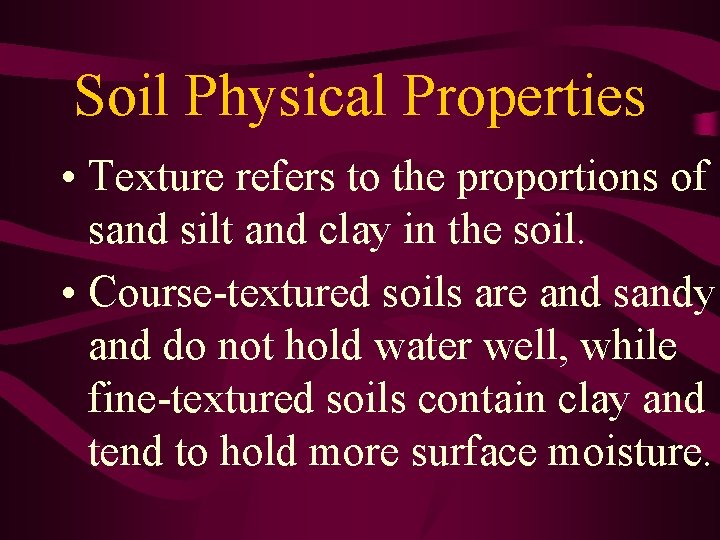 Soil Physical Properties

• Texture refers to the proportions of sand silt and clay in the soil.

• Course-textured soils are and sandy and do not hold water well, while fine-textured soils contain clay and tend to hold more surface moisture.